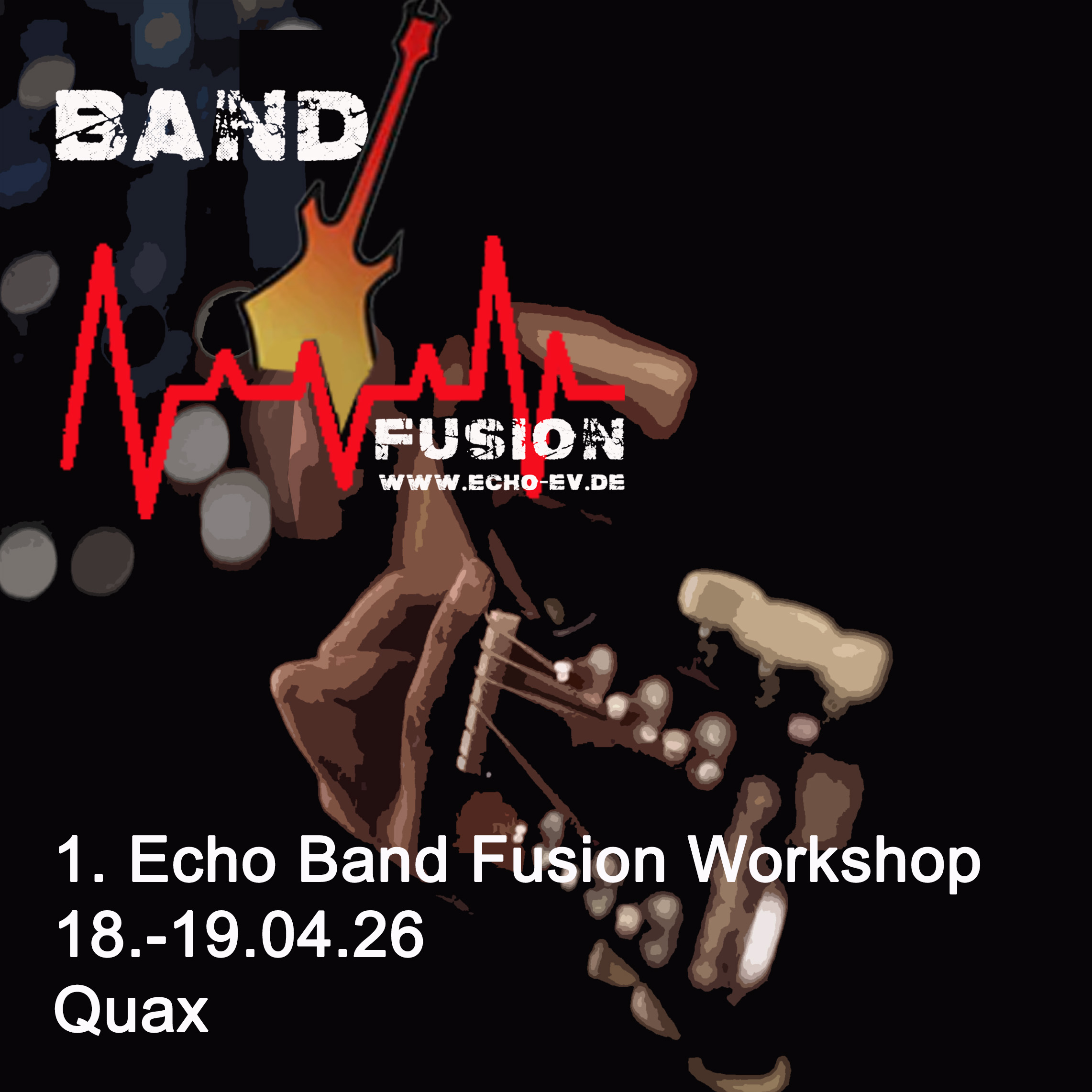 BAND

FUSION

WWW.ECHO-EV.DE

1. Echo Band Fusion Workshop
18.-19.04.26
Quax